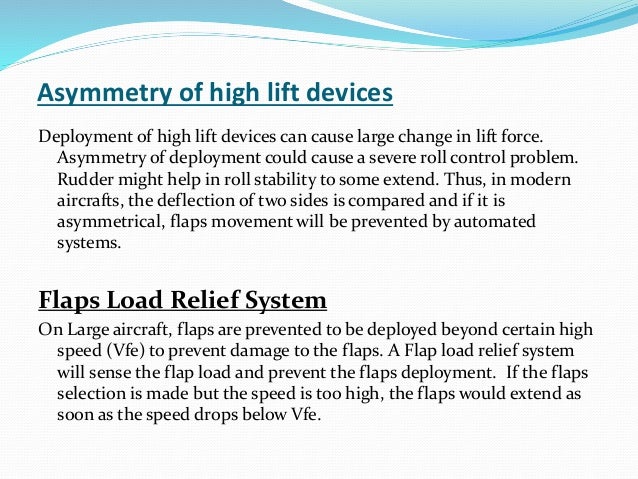 Asymmetry of high lift devices

Deployment of high lift devices can cause large change in lift force. Asymmetry of deployment could cause a severe roll control problem. Rudder might help in roll stability to some extend. Thus, in modern aircrafts, the deflection of two sides is compared and if it is asymmetrical, flaps movement will be prevented by automated systems.

Flaps Load Relief System

On Large aircraft, flaps are prevented to be deployed beyond certain high speed (Vfe) to prevent damage to the flaps. A Flap load relief system will sense the flap load and prevent the flaps deployment. If the flaps selection is made but the speed is too high, the flaps would extend as soon as the speed drops below Vfe.